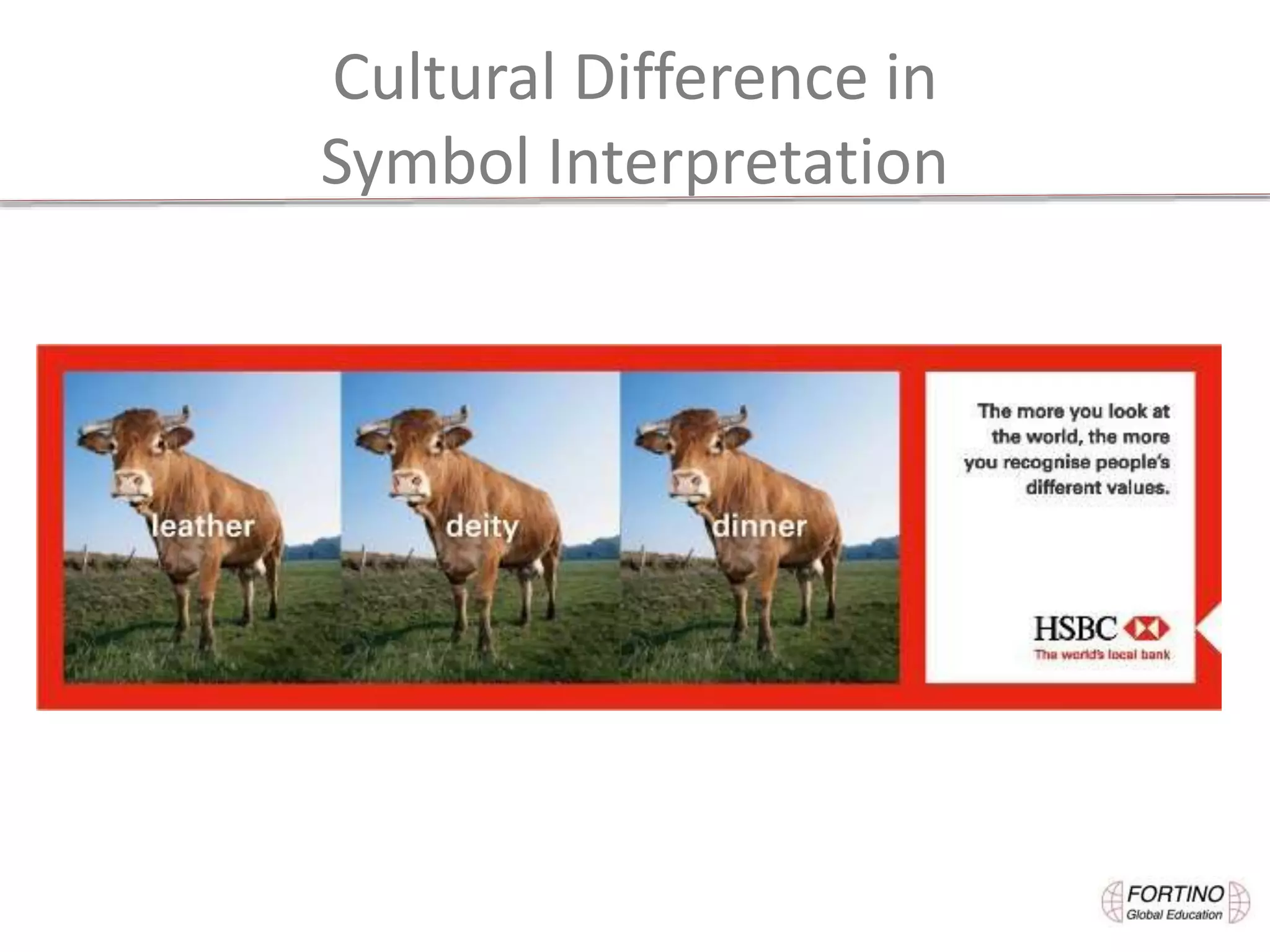 Cultural Difference in Symbol Interpretation

leather

deity

dinner

The more you look at the world, the more you recognise people's different values.

HSBC
The world's local bank

FORTINO
Global Education